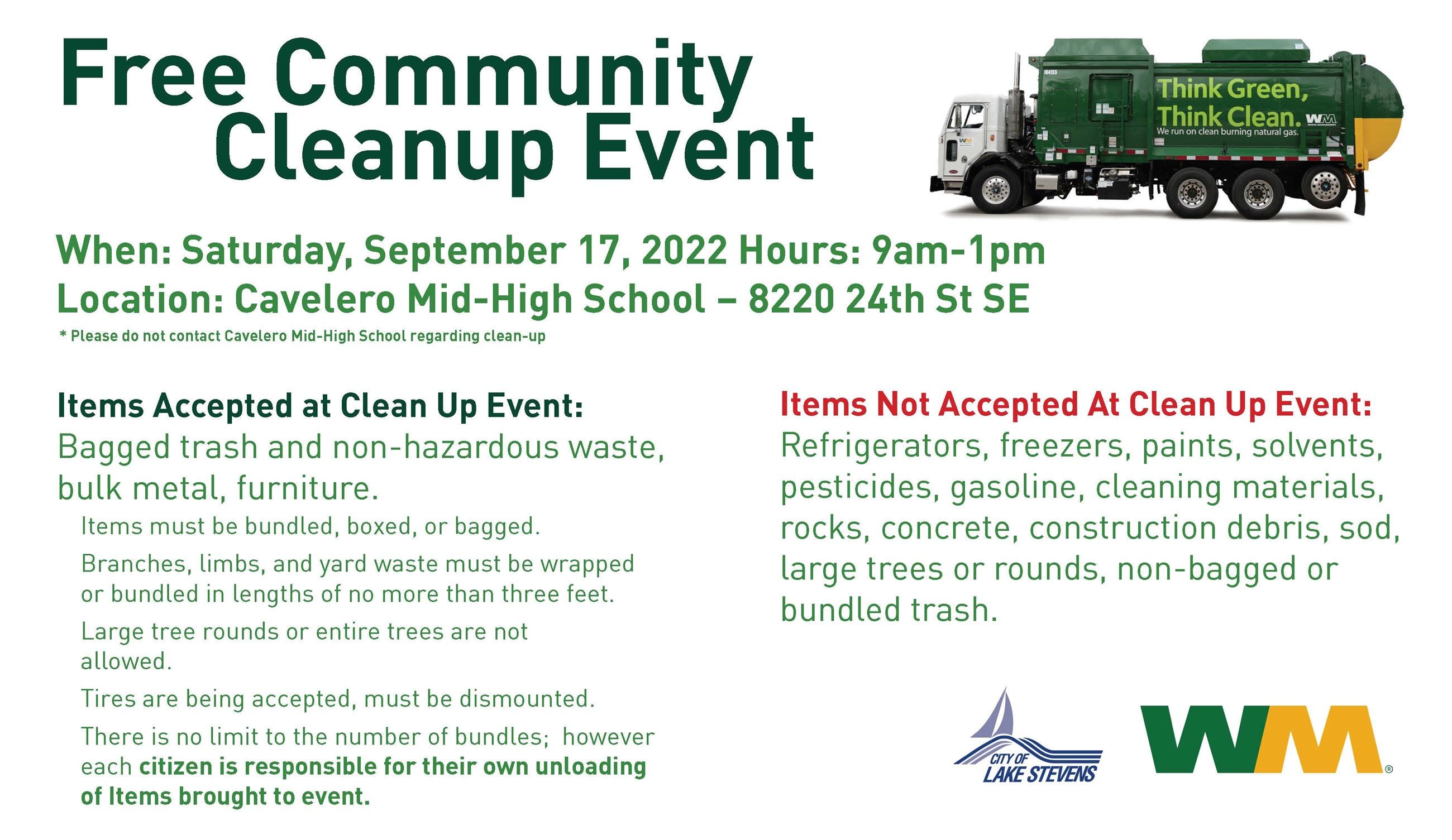 Free Community Cleanup Event

Think Green, Think Clean. WM
We run on clean burning natural gas.

When: Saturday, September 17, 2022 Hours: 9am-1pm
Location: Cavelero Mid-High School – 8220 24th St SE
* Please do not contact Cavelero Mid-High School regarding clean-up

Items Accepted at Clean Up Event:
Bagged trash and non-hazardous waste, bulk metal, furniture.

Items must be bundled, boxed, or bagged.

Branches, limbs, and yard waste must be wrapped or bundled in lengths of no more than three feet.

Large tree rounds or entire trees are not allowed.

Tires are being accepted, must be dismounted.

There is no limit to the number of bundles; however each citizen is responsible for their own unloading of Items brought to event.

Items Not Accepted At Clean Up Event:
Refrigerators, freezers, paints, solvents, pesticides, gasoline, cleaning materials, rocks, concrete, construction debris, sod, large trees or rounds, non-bagged or bundled trash.

CITY OF LAKE STEVENS

WM